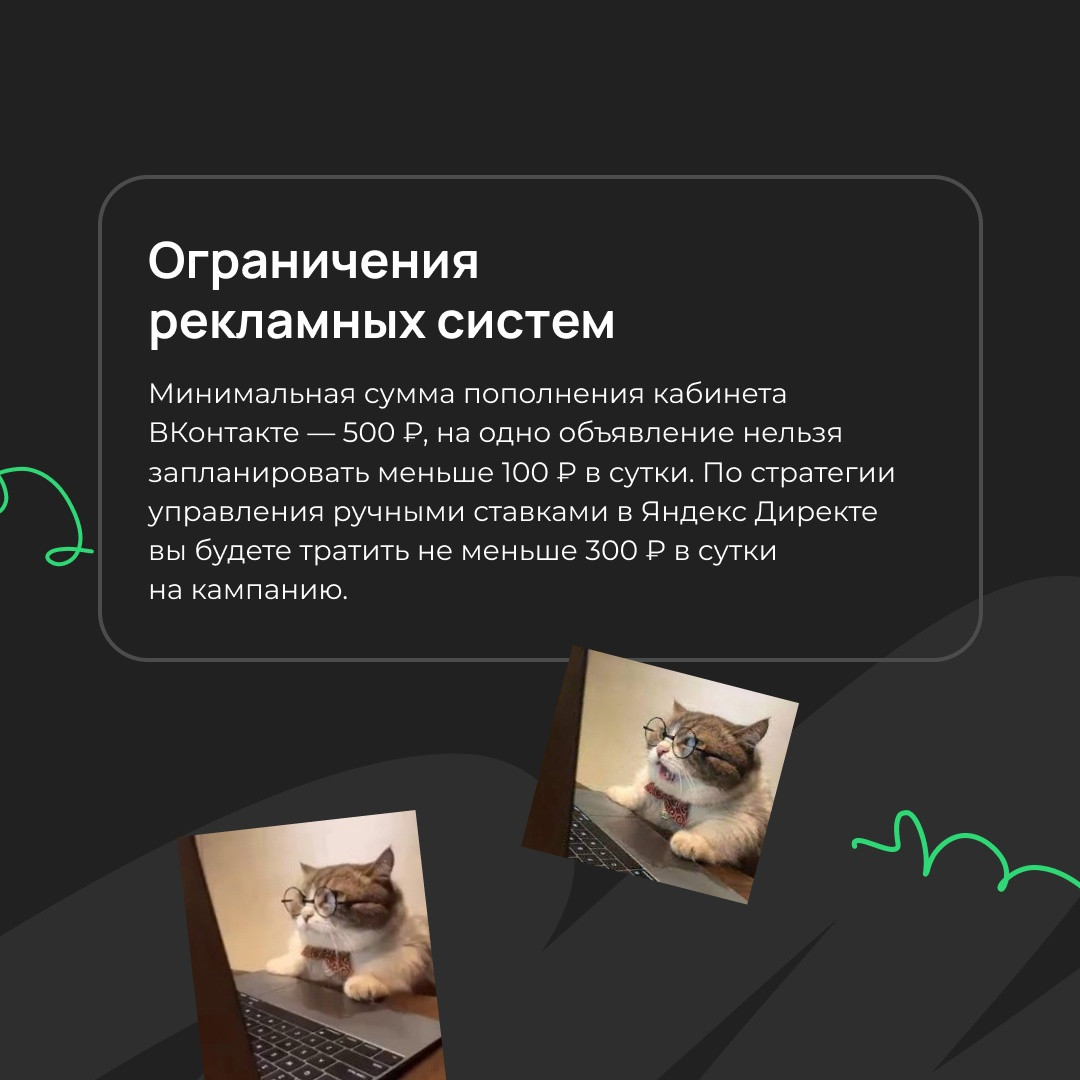 Ограничения рекламных систем

Минимальная сумма пополнения кабинета ВКонтакте — 500 ₽, на одно объявление нельзя запланировать меньше 100 ₽ в сутки. По стратегии управления ручными ставками в Яндекс Директе вы будете тратить не меньше 300 ₽ в сутки на кампанию.